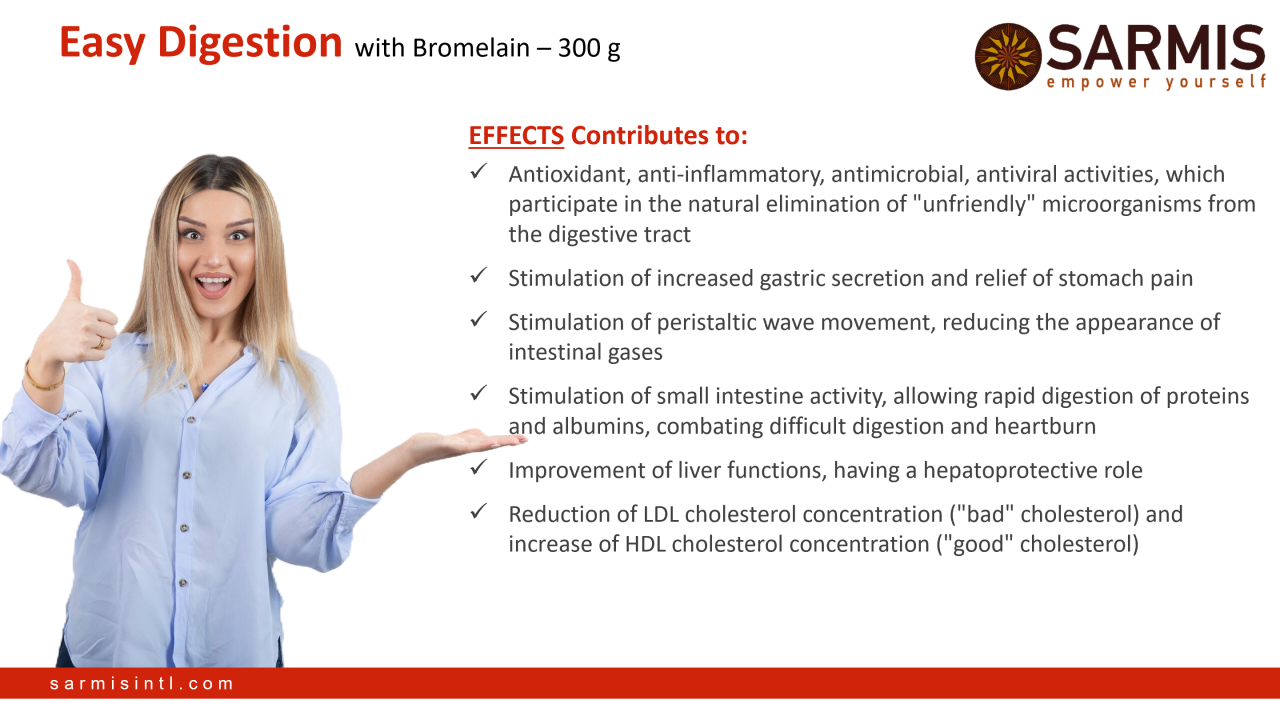 Easy Digestion with Bromelain – 300 g

SARMIS
empower yourself

EFFECTS Contributes to:

✓ Antioxidant, anti-inflammatory, antimicrobial, antiviral activities, which participate in the natural elimination of "unfriendly" microorganisms from the digestive tract

✓ Stimulation of increased gastric secretion and relief of stomach pain

✓ Stimulation of peristaltic wave movement, reducing the appearance of intestinal gases

✓ Stimulation of small intestine activity, allowing rapid digestion of proteins and albumins, combating difficult digestion and heartburn

✓ Improvement of liver functions, having a hepatoprotective role

✓ Reduction of LDL cholesterol concentration ("bad" cholesterol) and increase of HDL cholesterol concentration ("good" cholesterol)

sarmisintl.com